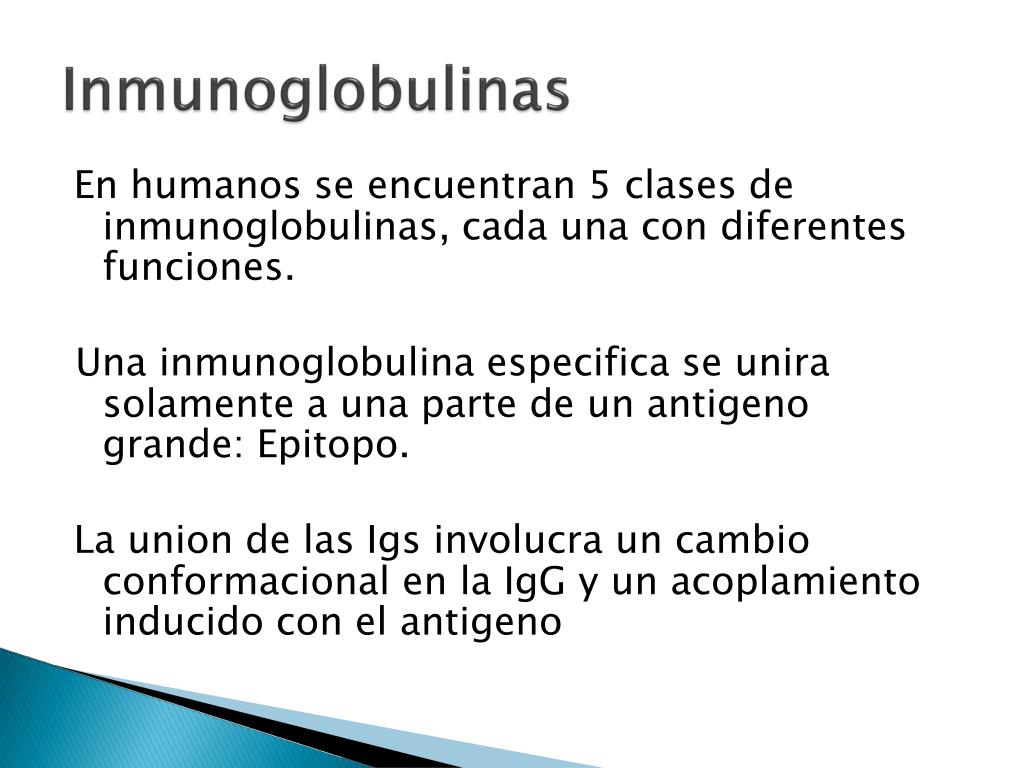 Inmunoglobulinas

En humanos se encuentran 5 clases de inmunoglobulinas, cada una con diferentes funciones.

Una inmunoglobulina especifica se unira solamente a una parte de un antigeno grande: Epitopo.

La union de las Igs involucra un cambio conformacional en la IgG y un acoplamiento inducido con el antigeno